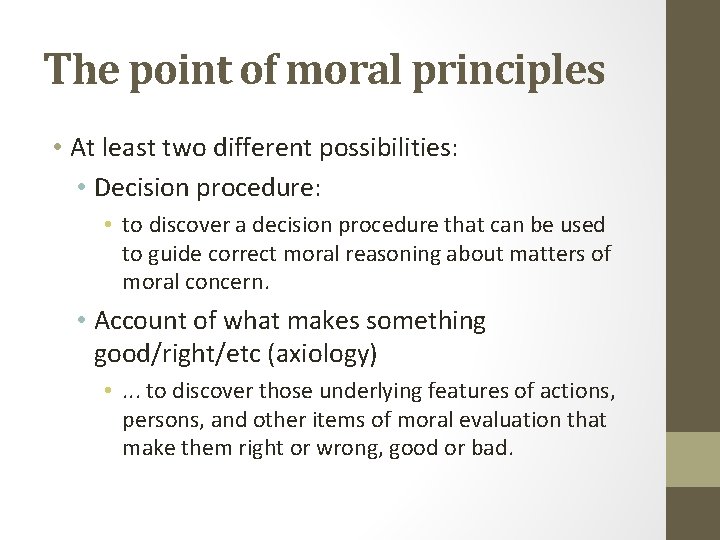 The point of moral principles

• At least two different possibilities:
  • Decision procedure:
    • to discover a decision procedure that can be used to guide correct moral reasoning about matters of moral concern.
  • Account of what makes something good/right/etc (axiology)
    • ... to discover those underlying features of actions, persons, and other items of moral evaluation that make them right or wrong, good or bad.